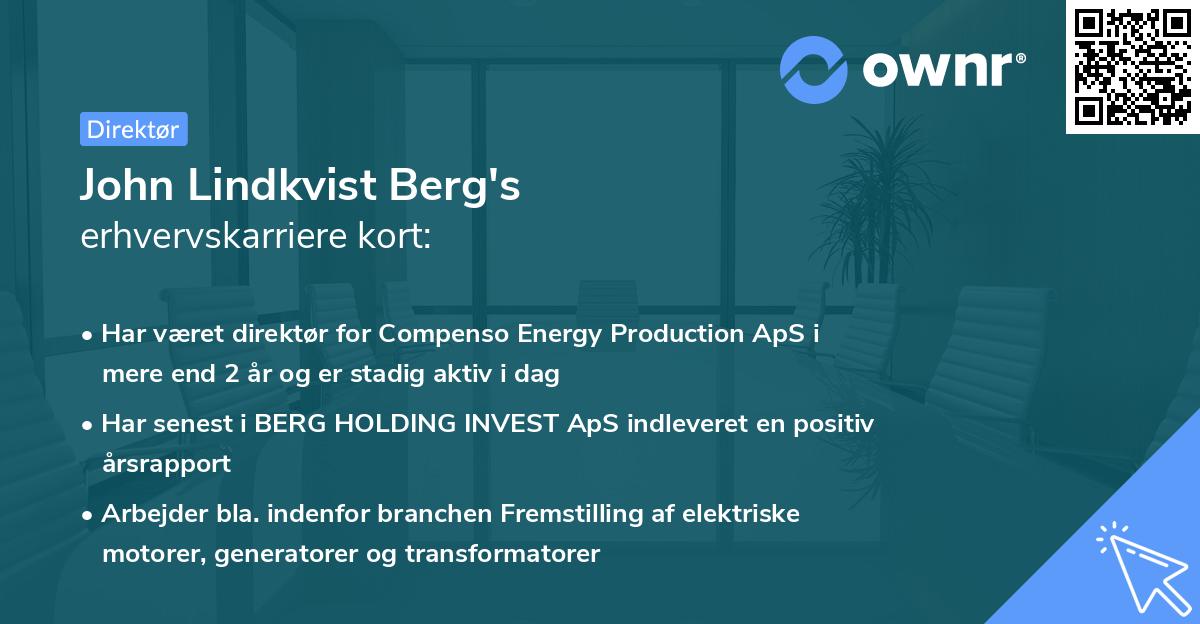 ownr®

Direktør

John Lindkvist Berg's
erhvervskarriere kort:

• Har været direktør for Compenso Energy Production ApS i mere end 2 år og er stadig aktiv i dag
• Har senest i BERG HOLDING INVEST ApS indleveret en positiv årsrapport
• Arbejder bla. indenfor branchen Fremstilling af elektriske motorer, generatorer og transformatorer